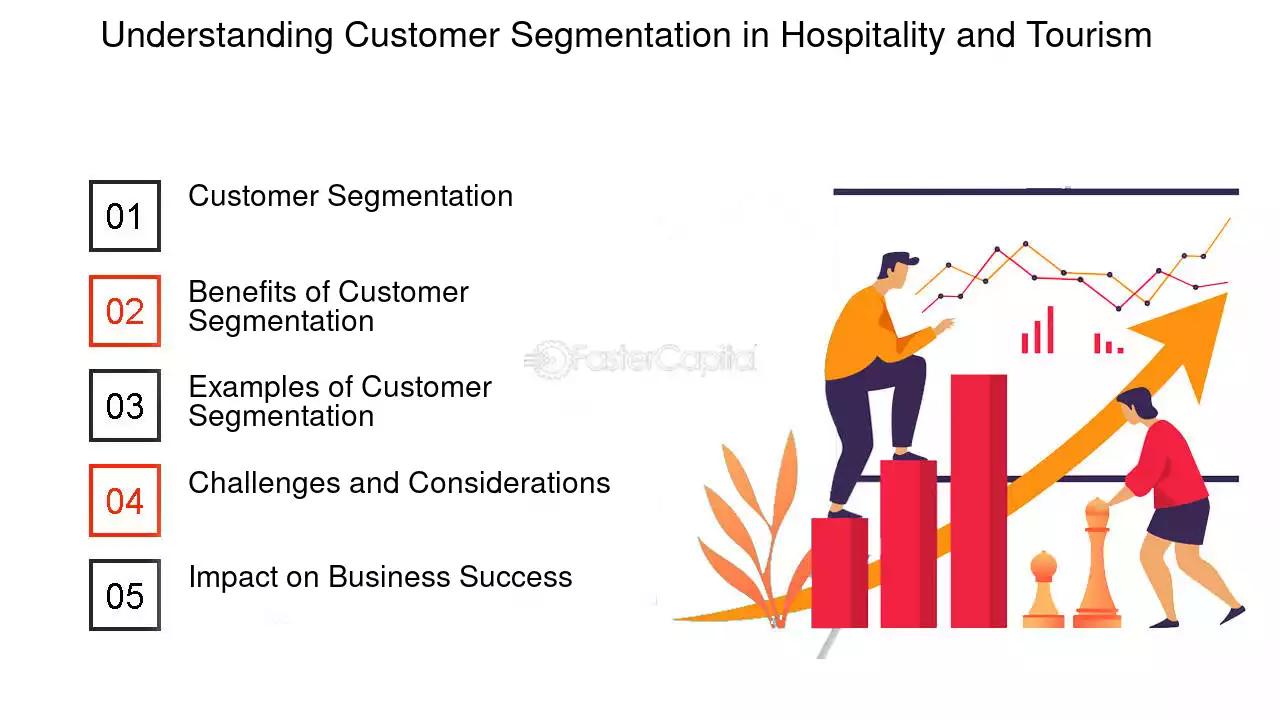 Understanding Customer Segmentation in Hospitality and Tourism

01
Customer Segmentation

02
Benefits of Customer Segmentation

03
Examples of Customer Segmentation

04
Challenges and Considerations

05
Impact on Business Success

FasterCapital